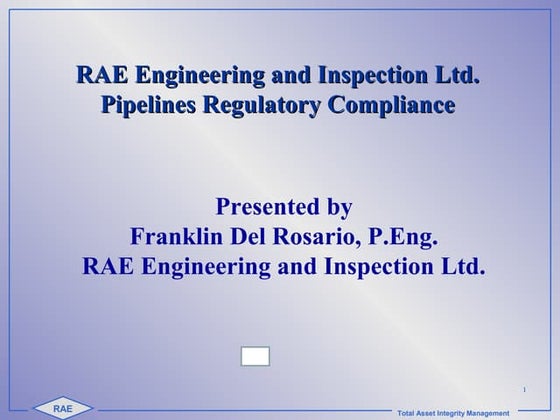 RAE Engineering and Inspection Ltd.
Pipelines Regulatory Compliance

Presented by
Franklin Del Rosario, P.Eng.
RAE Engineering and Inspection Ltd.

1

RAE

Total Asset Integrity Management